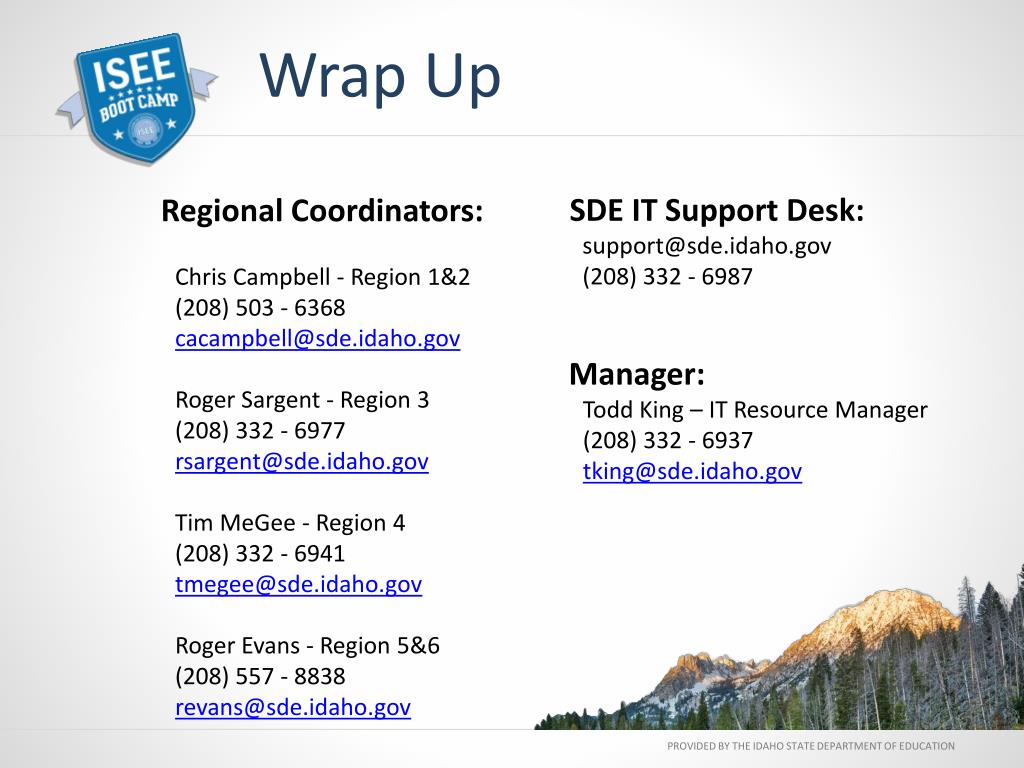 ISEE BOOT CAMP ISEE

Wrap Up

Regional Coordinators:

Chris Campbell - Region 1&2
(208) 503 - 6368
cacampbell@sde.idaho.gov

Roger Sargent - Region 3
(208) 332 - 6977
rsargent@sde.idaho.gov

Tim MeGee - Region 4
(208) 332 - 6941
tmegee@sde.idaho.gov

Roger Evans - Region 5&6
(208) 557 - 8838
revans@sde.idaho.gov

SDE IT Support Desk:
support@sde.idaho.gov
(208) 332 - 6987

Manager:
Todd King – IT Resource Manager
(208) 332 - 6937
tking@sde.idaho.gov

PROVIDED BY THE IDAHO STATE DEPARTMENT OF EDUCATION